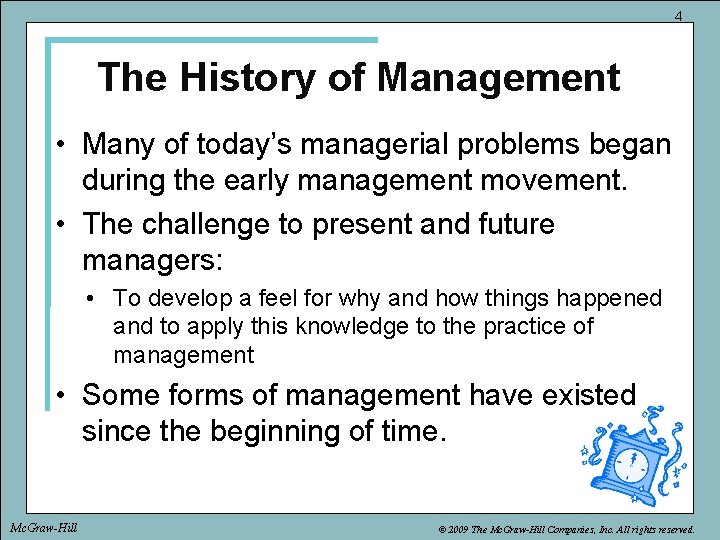 4

The History of Management

• Many of today's managerial problems began during the early management movement.

• The challenge to present and future managers:

• To develop a feel for why and how things happened and to apply this knowledge to the practice of management

• Some forms of management have existed since the beginning of time.

McGraw-Hill

© 2009 The McGraw-Hill Companies, Inc. All rights reserved.